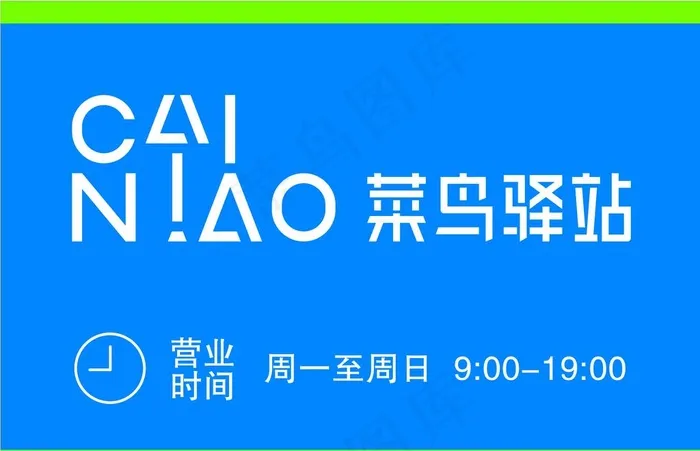 CAI NIAO 菜鸟驿站

营业时间 周一至周日 9:00–19:00